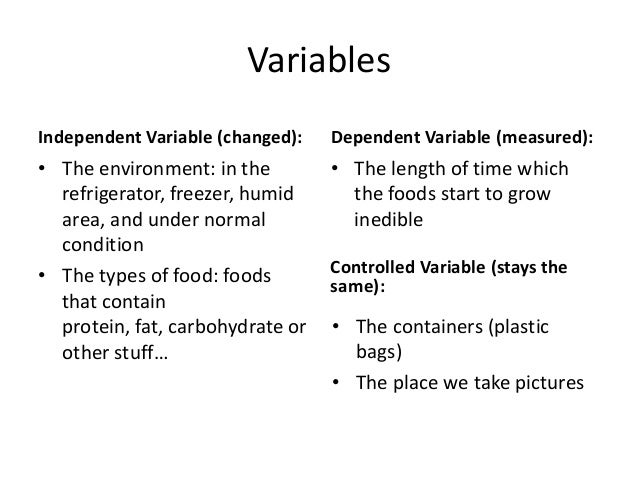 Variables

Independent Variable (changed):

• The environment: in the refrigerator, freezer, humid area, and under normal condition
• The types of food: foods that contain protein, fat, carbohydrate or other stuff…

Dependent Variable (measured):

• The length of time which the foods start to grow inedible

Controlled Variable (stays the same):

• The containers (plastic bags)
• The place we take pictures